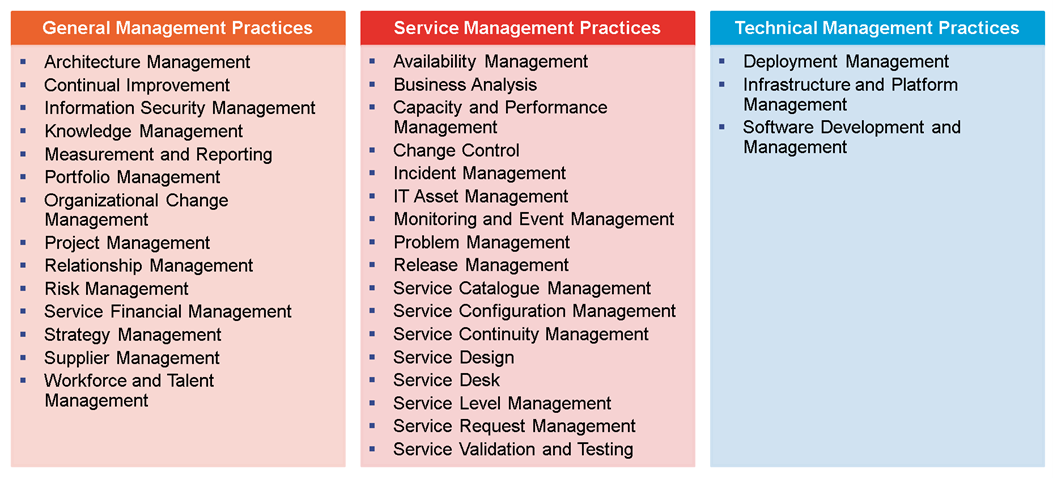 General Management Practices

- Architecture Management
- Continual Improvement
- Information Security Management
- Knowledge Management
- Measurement and Reporting
- Portfolio Management
- Organizational Change Management
- Project Management
- Relationship Management
- Risk Management
- Service Financial Management
- Strategy Management
- Supplier Management
- Workforce and Talent Management

Service Management Practices

- Availability Management
- Business Analysis
- Capacity and Performance Management
- Change Control
- Incident Management
- IT Asset Management
- Monitoring and Event Management
- Problem Management
- Release Management
- Service Catalogue Management
- Service Configuration Management
- Service Continuity Management
- Service Design
- Service Desk
- Service Level Management
- Service Request Management
- Service Validation and Testing

Technical Management Practices

- Deployment Management
- Infrastructure and Platform Management
- Software Development and Management